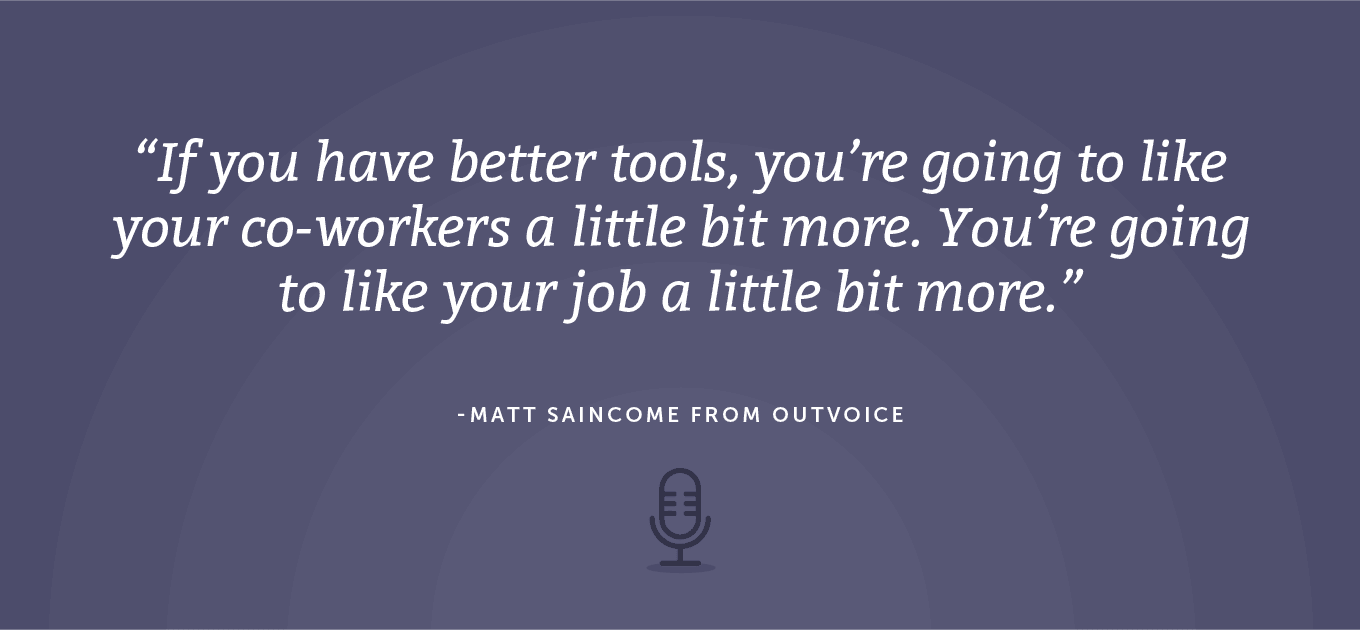 “If you have better tools, you’re going to like your co-workers a little bit more. You’re going to like your job a little bit more.”

-MATT SAINCOME FROM OUTVOICE